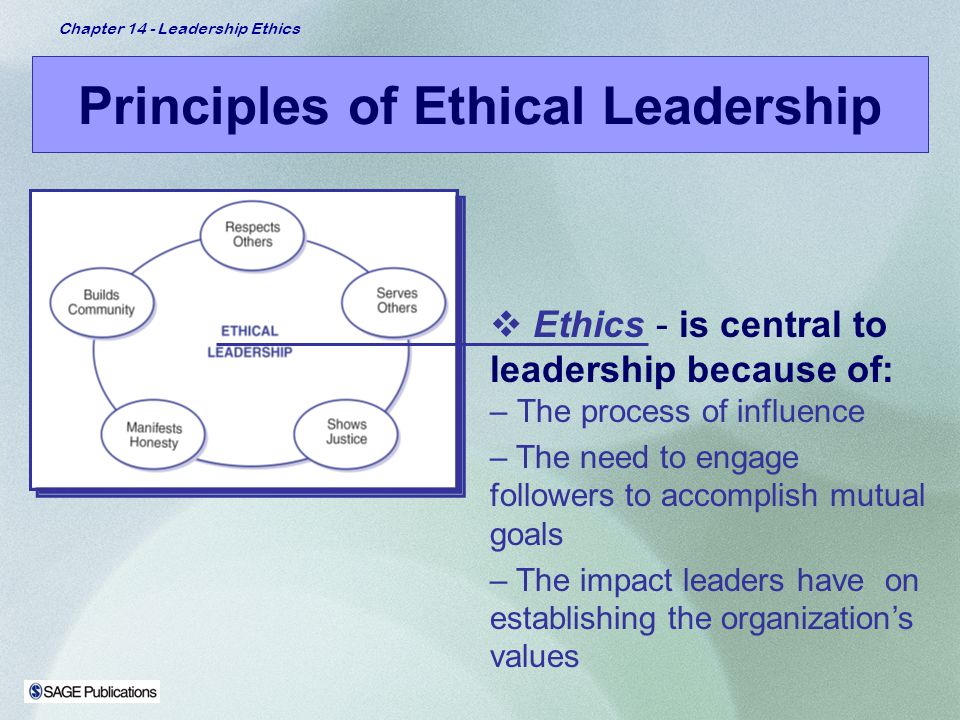 Chapter 14 - Leadership Ethics

Principles of Ethical Leadership

Respects Others

Serves Others

Shows Justice

Manifests Honesty

Builds Community

ETHICAL LEADERSHIP

❖ Ethics - is central to leadership because of:
– The process of influence
– The need to engage followers to accomplish mutual goals
– The impact leaders have on establishing the organization's values

SAGE Publications